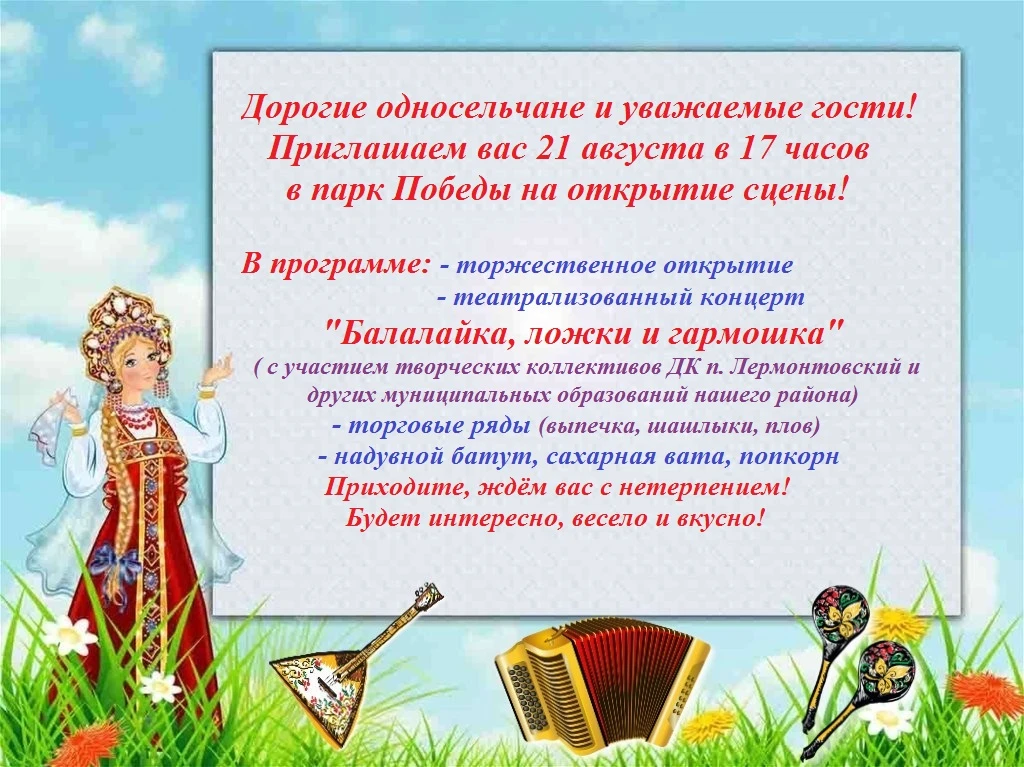 Дорогие односельчане и уважаемые гости!
Приглашаем вас 21 августа в 17 часов
в парк Победы на открытие сцены!

В программе: - торжественное открытие
- театрализованный концерт
"Балалайка, ложки и гармошка"
( с участием творческих коллективов ДК п. Лермонтовский и других муниципальных образований нашего района)
- торговые ряды (выпечка, шашлыки, плов)
- надувной батут, сахарная вата, попкорн
Приходите, ждём вас с нетерпением!
Будет интересно, весело и вкусно!